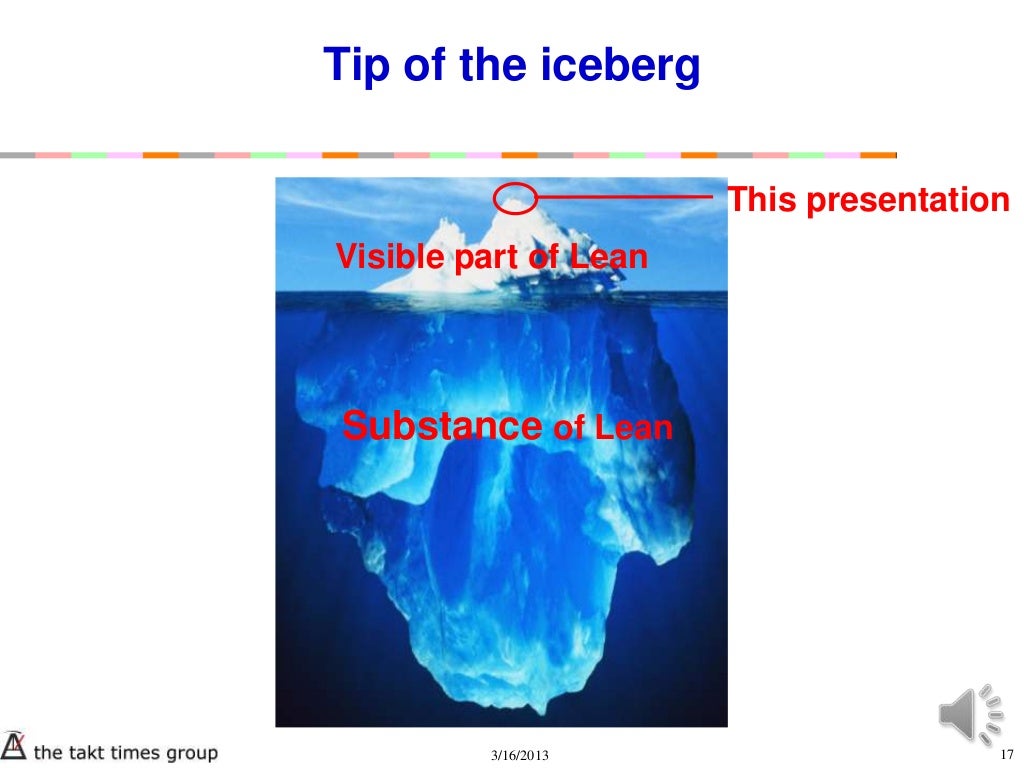 Tip of the iceberg

This presentation

Visible part of Lean

Substance of Lean

the takt times group

3/16/2013

17